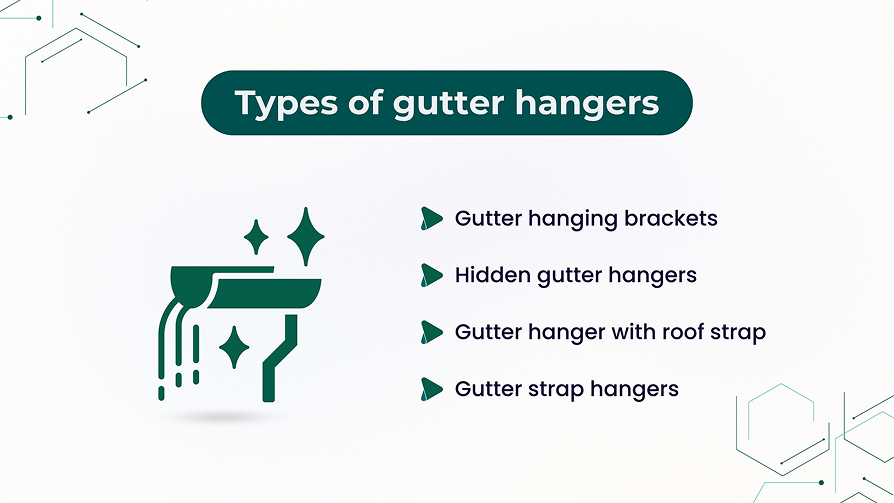 Types of gutter hangers

Gutter hanging brackets

Hidden gutter hangers

Gutter hanger with roof strap

Gutter strap hangers